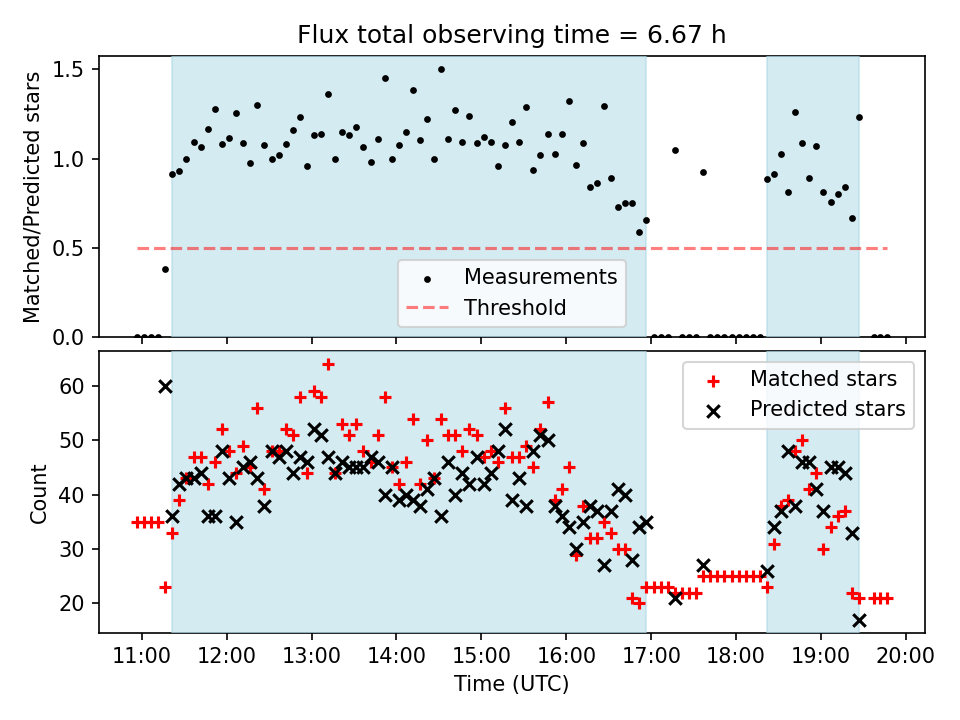 Flux total observing time = 6.67 h

Matched/Predicted stars

1.5
1.0
0.5
0.0

Measurements
Threshold

Count

60
50
40
30
20

Matched stars
Predicted stars

11:00 12:00 13:00 14:00 15:00 16:00 17:00 18:00 19:00 20:00

Time (UTC)